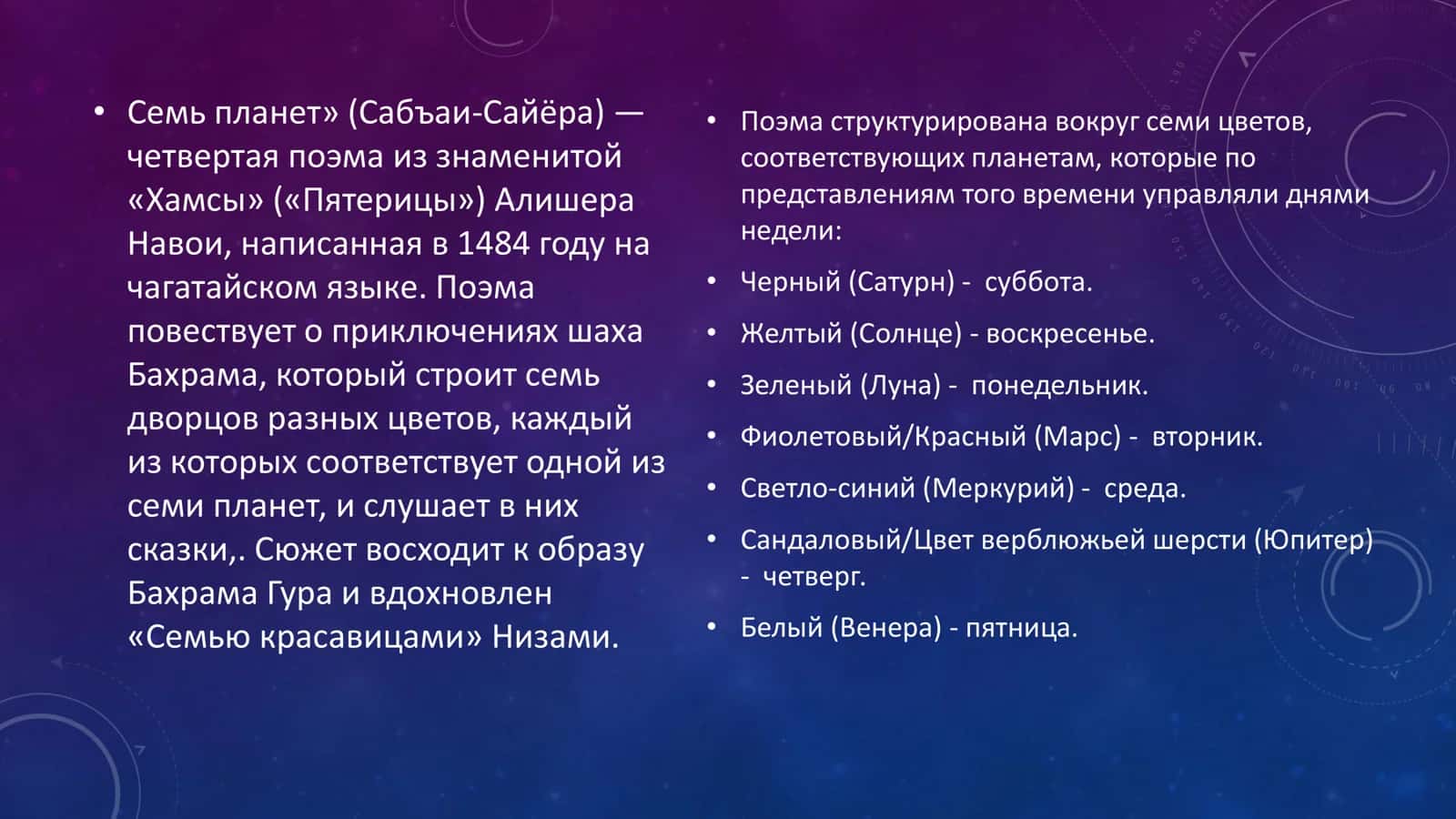 • Семь планет» (Сабъаи-Сайёра) — четвертая поэма из знаменитой «Хамсы» («Пятерицы») Алишера Навои, написанная в 1484 году на чагатайском языке. Поэма повествует о приключениях шаха Бахрама, который строит семь дворцов разных цветов, каждый из которых соответствует одной из семи планет, и слушает в них сказки,. Сюжет восходит к образу Бахрама Гура и вдохновлен «Семью красавицами» Низами.

• Поэма структурирована вокруг семи цветов, соответствующих планетам, которые по представлениям того времени управляли днями недели:

• Черный (Сатурн) - суббота.

• Желтый (Солнце) - воскресенье.

• Зеленый (Луна) - понедельник.

• Фиолетовый/Красный (Марс) - вторник.

• Светло-синий (Меркурий) - среда.

• Сандаловый/Цвет верблюжьей шерсти (Юпитер) - четверг.

• Белый (Венера) - пятница.